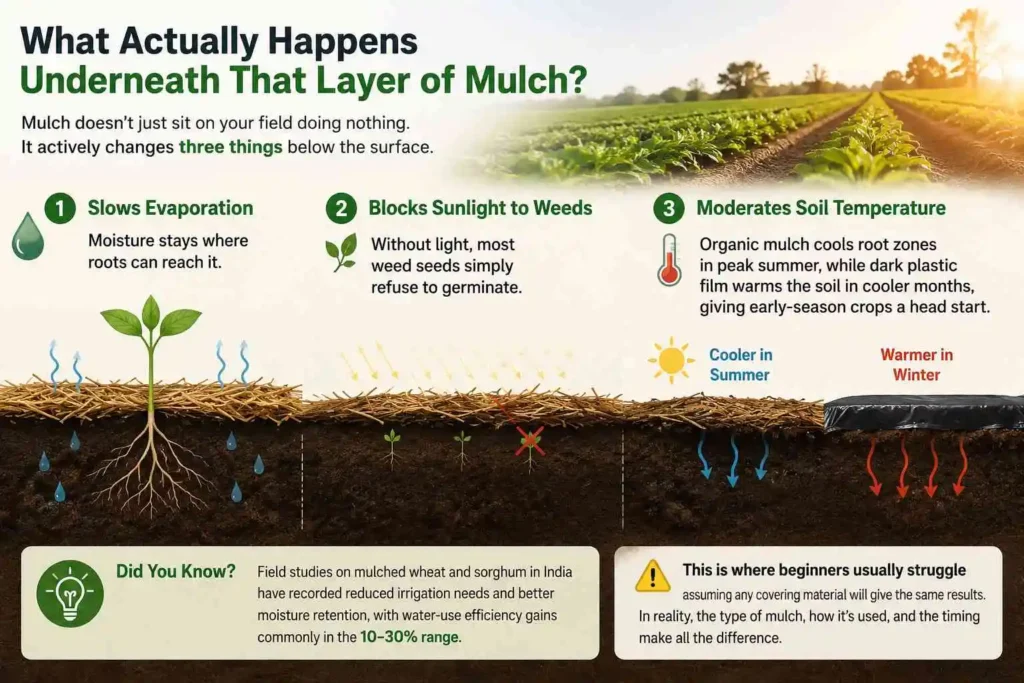 What Actually Happens
Underneath That Layer of Mulch?

Mulch doesn't just sit on your field doing nothing. It actively changes three things below the surface.

1 Slows Evaporation
Moisture stays where roots can reach it.

2 Blocks Sunlight to Weeds
Without light, most weed seeds simply refuse to germinate.

3 Moderates Soil Temperature
Organic mulch cools root zones in peak summer, while dark plastic film warms the soil in cooler months, giving early-season crops a head start.

Cooler in Summer

Warmer in Winter

Did You Know?
Field studies on mulched wheat and sorghum in India have recorded reduced irrigation needs and better moisture retention, with water-use efficiency gains commonly in the 10–30% range.

This is where beginners usually struggle
assuming any covering material will give the same results. In reality, the type of mulch, how it's used, and the timing make all the difference.